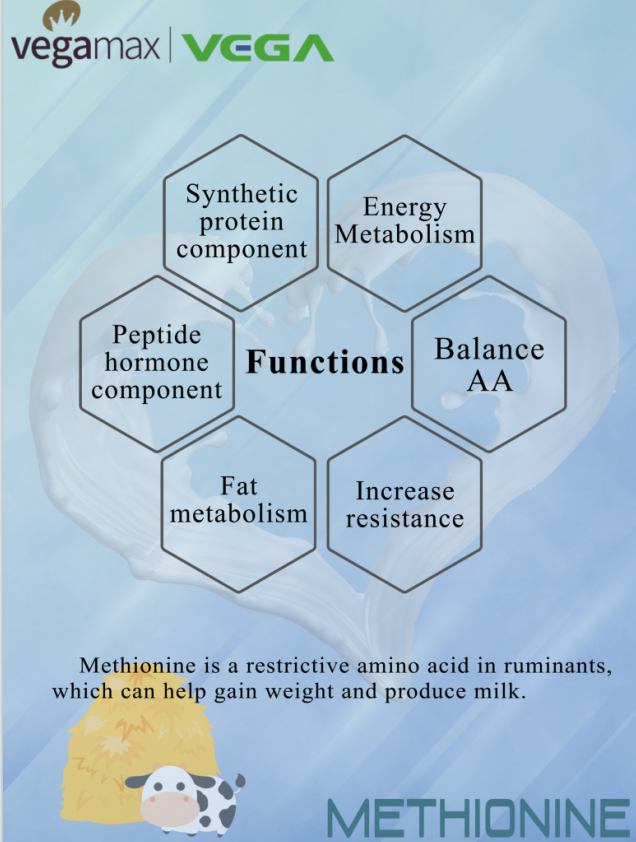 vegamax | VEGA

Synthetic protein component

Energy Metabolism

Peptide hormone component

Functions

Balance AA

Fat metabolism

Increase resistance

Methionine is a restrictive amino acid in ruminants, which can help gain weight and produce milk.

METHIONINE